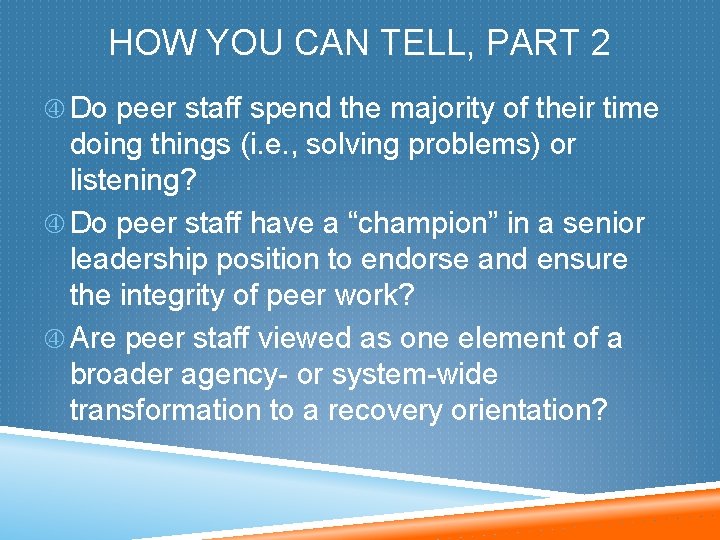 HOW YOU CAN TELL, PART 2

④ Do peer staff spend the majority of their time doing things (i.e., solving problems) or listening?

④ Do peer staff have a “champion” in a senior leadership position to endorse and ensure the integrity of peer work?

④ Are peer staff viewed as one element of a broader agency- or system-wide transformation to a recovery orientation?